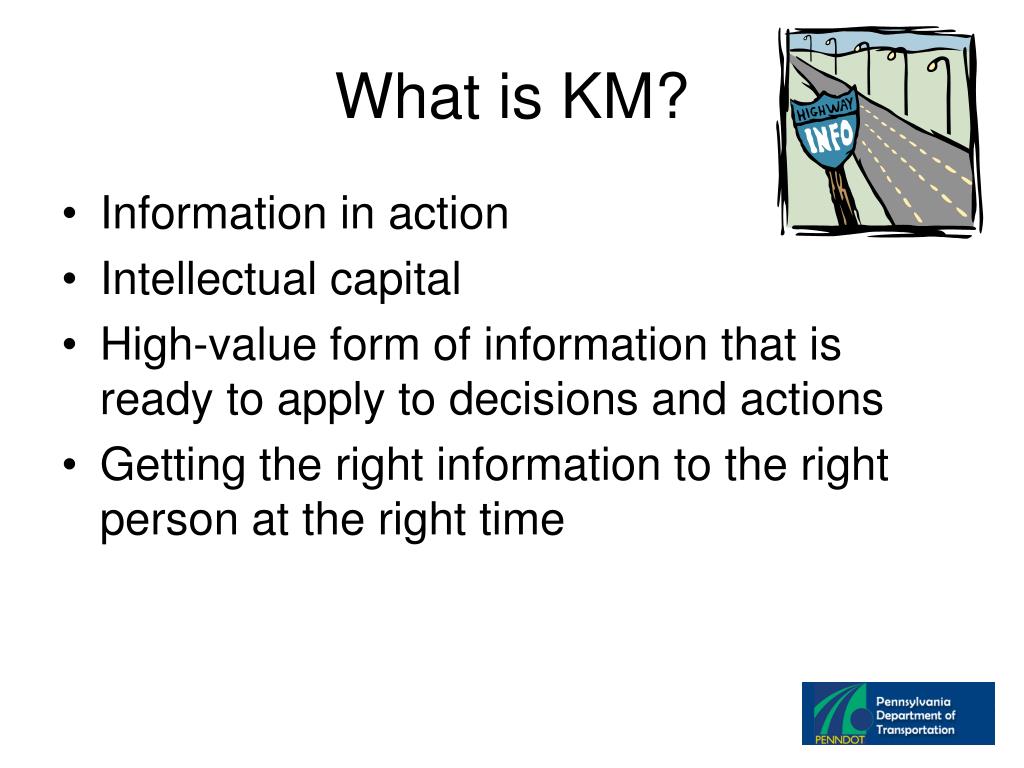 What is KM?

HIGHWAY
INFO

• Information in action
• Intellectual capital
• High-value form of information that is ready to apply to decisions and actions
• Getting the right information to the right person at the right time

PENNDOT
Pennsylvania Department of Transportation